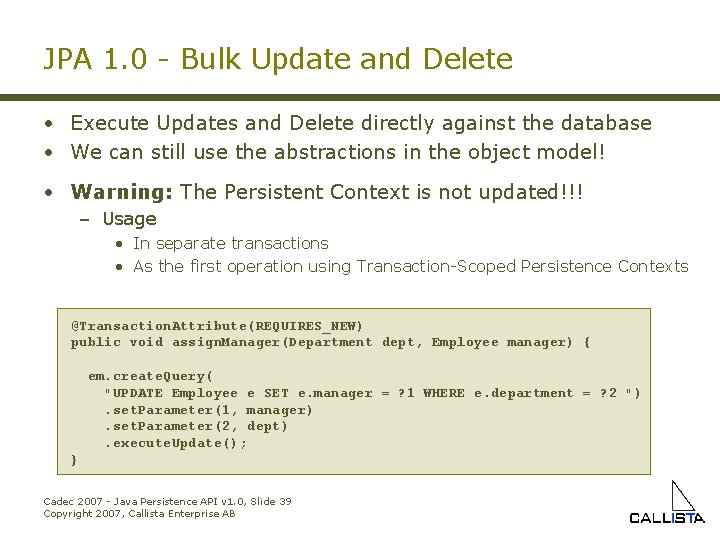 JPA 1.0 - Bulk Update and Delete

• Execute Updates and Delete directly against the database
• We can still use the abstractions in the object model!

• **Warning:** The Persistent Context is not updated!!!
– Usage
• In separate transactions
• As the first operation using Transaction-Scoped Persistence Contexts

@TransactionAttribute(REQUIRES_NEW)
public void assignManager(Department dept, Employee manager) {

em.createQuery(
"UPDATE Employee e SET e.manager = ?1 WHERE e.department = ?2 ")
.setParameter(1, manager)
.setParameter(2, dept)
.executeUpdate();
}

Cadec 2007 - Java Persistence API v1.0, Slide 39
Copyright 2007, Callista Enterprise AB

CALLISTA